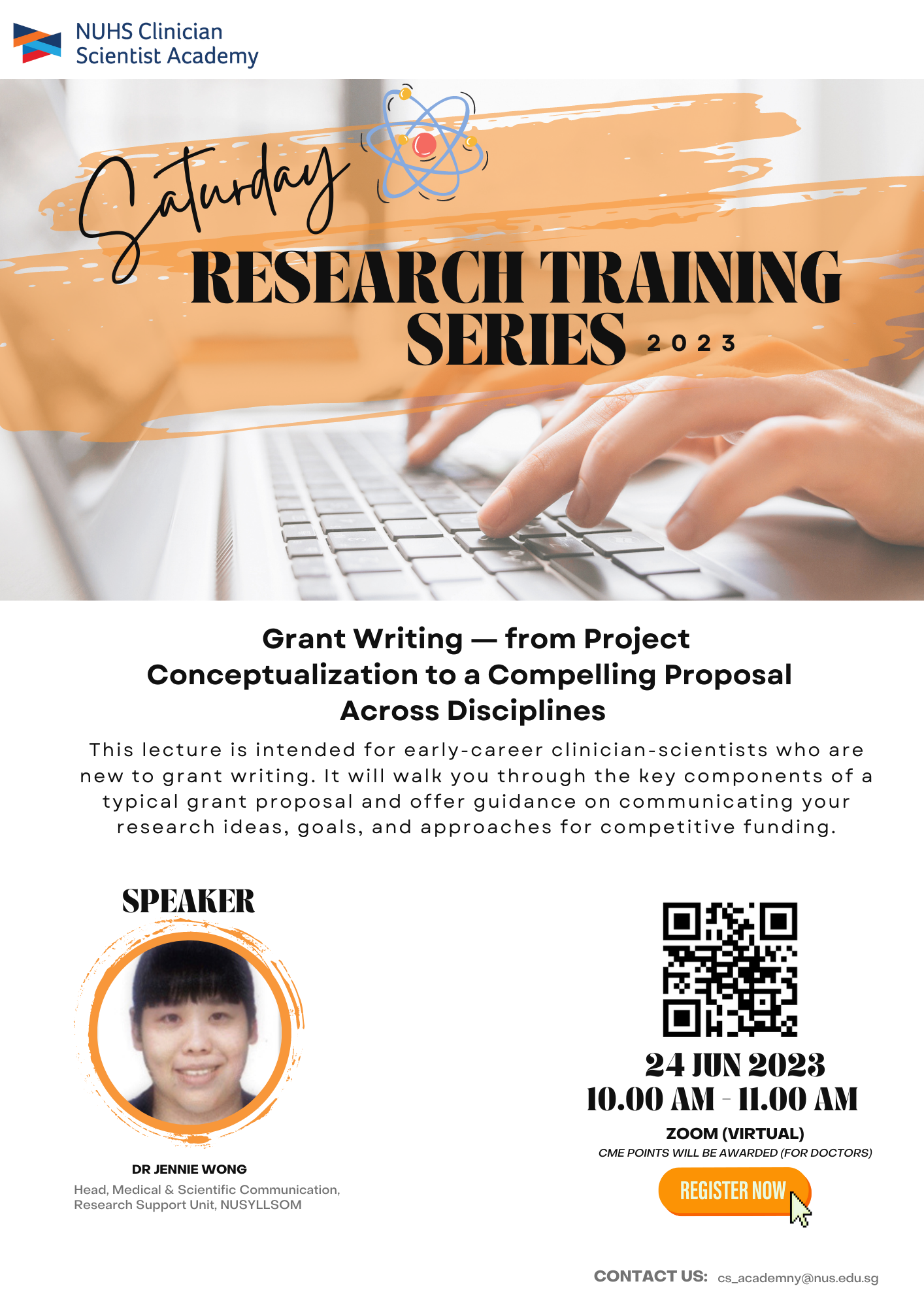 NUHS Clinician Scientist Academy

Saturday
RESEARCH TRAINING SERIES 2023

Grant Writing — from Project Conceptualization to a Compelling Proposal Across Disciplines

This lecture is intended for early-career clinician-scientists who are new to grant writing. It will walk you through the key components of a typical grant proposal and offer guidance on communicating your research ideas, goals, and approaches for competitive funding.

SPEAKER

DR JENNIE WONG
Head, Medical & Scientific Communication, Research Support Unit, NUSYLLSOM

24 JUN 2023
10.00 AM - 11.00 AM
ZOOM (VIRTUAL)
CME POINTS WILL BE AWARDED (FOR DOCTORS)

REGISTER NOW

CONTACT US: cs_academny@nus.edu.sg